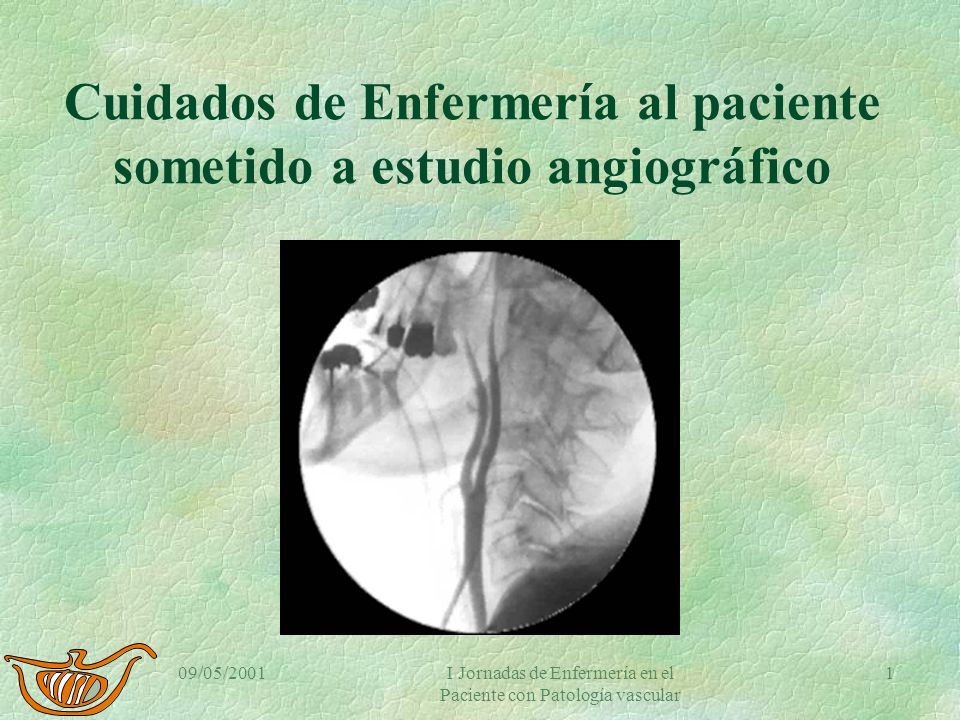 Cuidados de Enfermería al paciente sometido a estudio angiográfico

09/05/2001

I Jornadas de Enfermería en el Paciente con Patología vascular

1